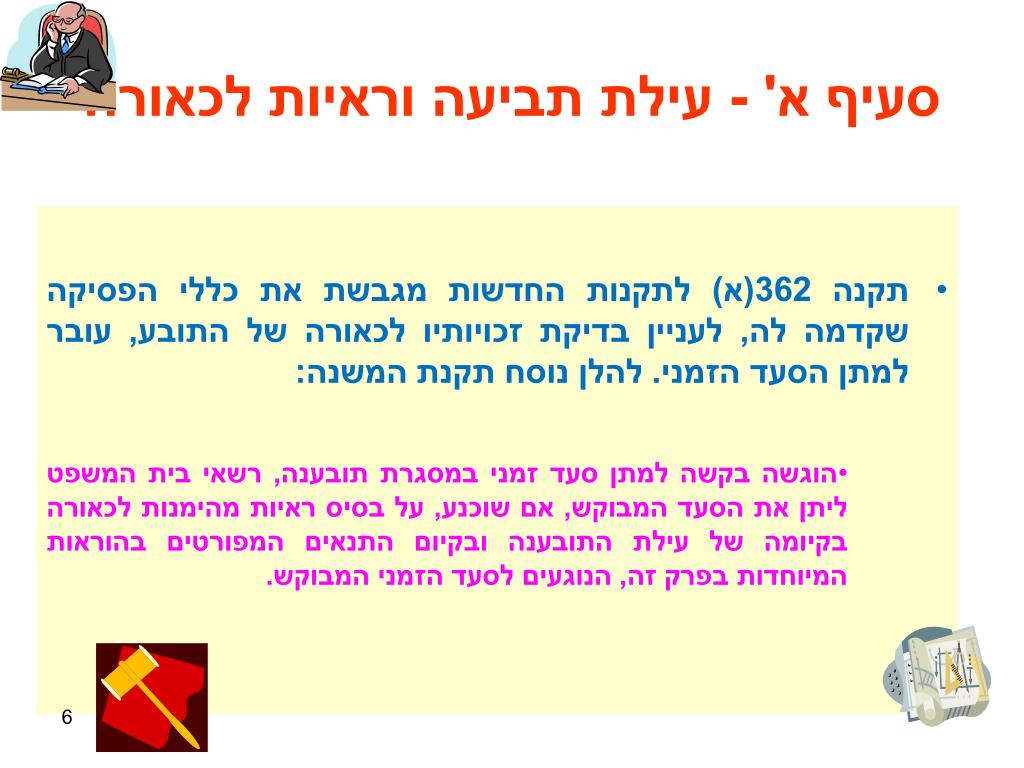 סעיף א' - עילת תביעה וראיות לכאורה

• תקנה 362(א) לתקנות החדשות מגבשת את כללי הפסיקה שקדמה לה, לעניין בדיקת זכויותיו לכאורה של התובע, עובר למתן הסעד הזמני. להלן נוסח תקנת המשנה:

•הוגשה בקשה למתן סעד זמני במסגרת תובענה, רשאי בית המשפט ליתן את הסעד המבוקש, אם שוכנע, על בסיס ראיות מהימנות לכאורה בקיומה של עילת התובענה ובקיום התנאים המפורטים בהוראות המיוחדות בפרק זה, הנוגעים לסעד הזמני המבוקש.

6